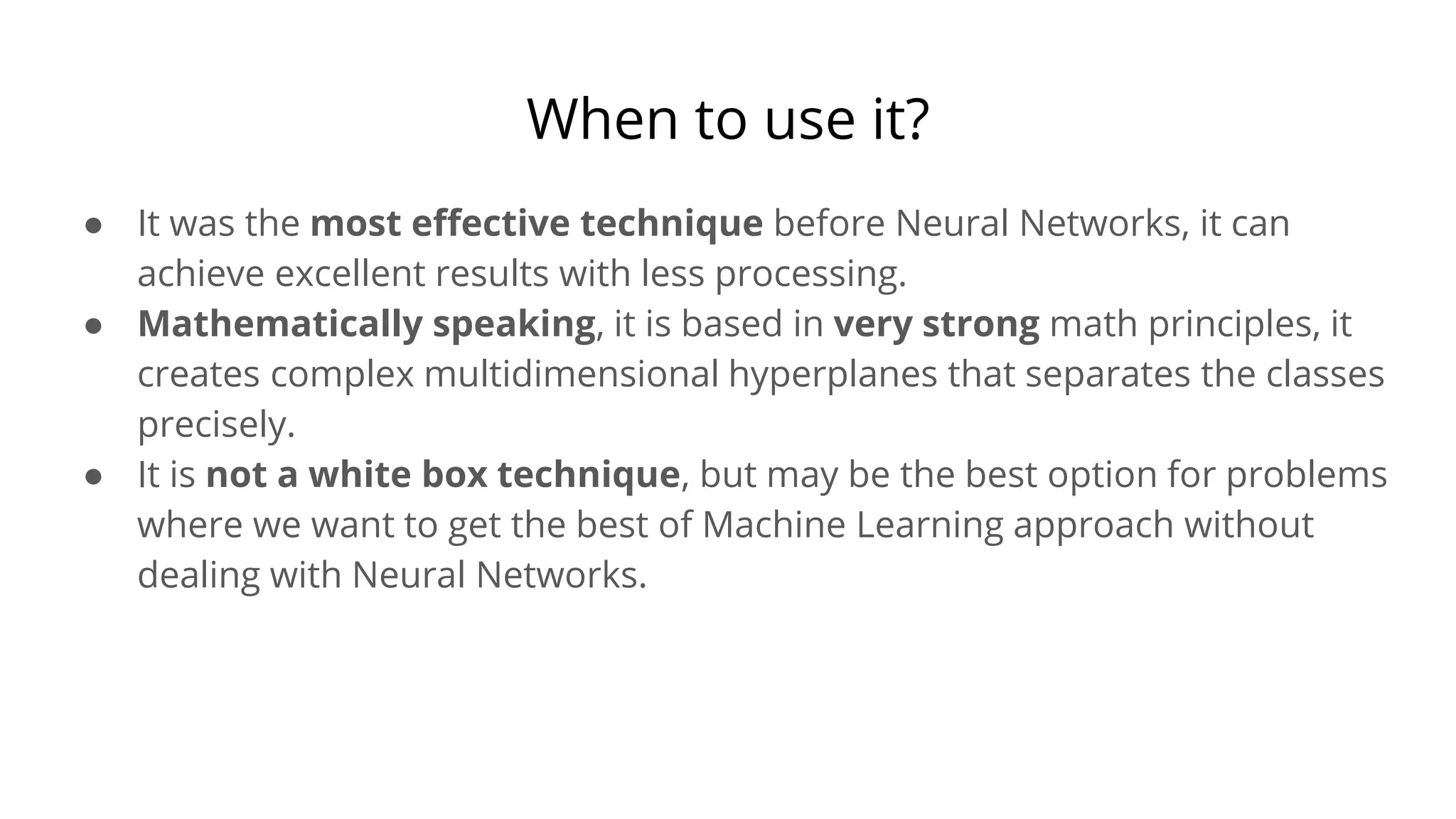 When to use it?

● It was the **most effective technique** before Neural Networks, it can achieve excellent results with less processing.
● **Mathematically speaking**, it is based in **very strong** math principles, it creates complex multidimensional hyperplanes that separates the classes precisely.
● It is **not a white box technique**, but may be the best option for problems where we want to get the best of Machine Learning approach without dealing with Neural Networks.